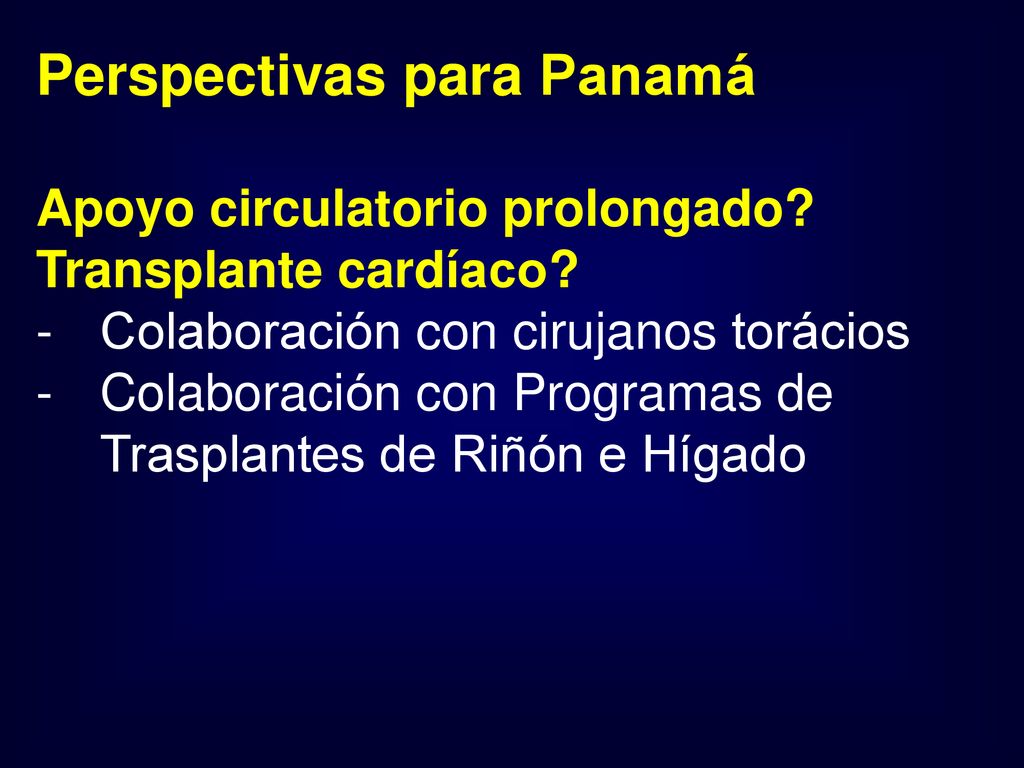 Perspectivas para Panamá

Apoyo circulatorio prolongado?
Transplante cardíaco?
- Colaboración con cirujanos torácios
- Colaboración con Programas de Trasplantes de Riñón e Hígado